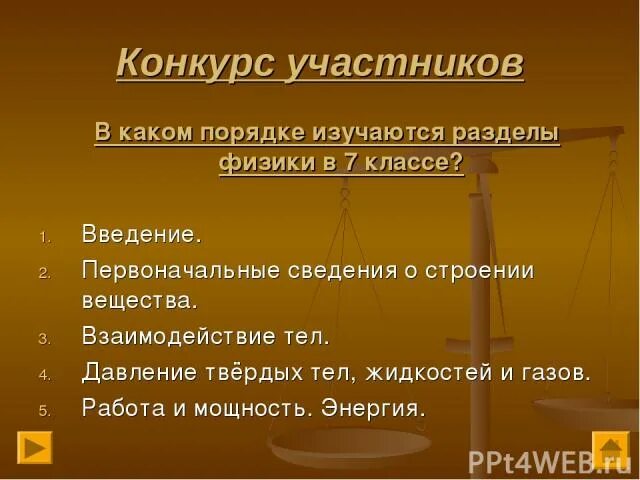 Конкурс участников

В каком порядке изучаются разделы физики в 7 классе?

1. Введение.
2. Первоначальные сведения о строении вещества.
3. Взаимодействие тел.
4. Давление твёрдых тел, жидкостей и газов.
5. Работа и мощность. Энергия.

PPt4WEB.ru